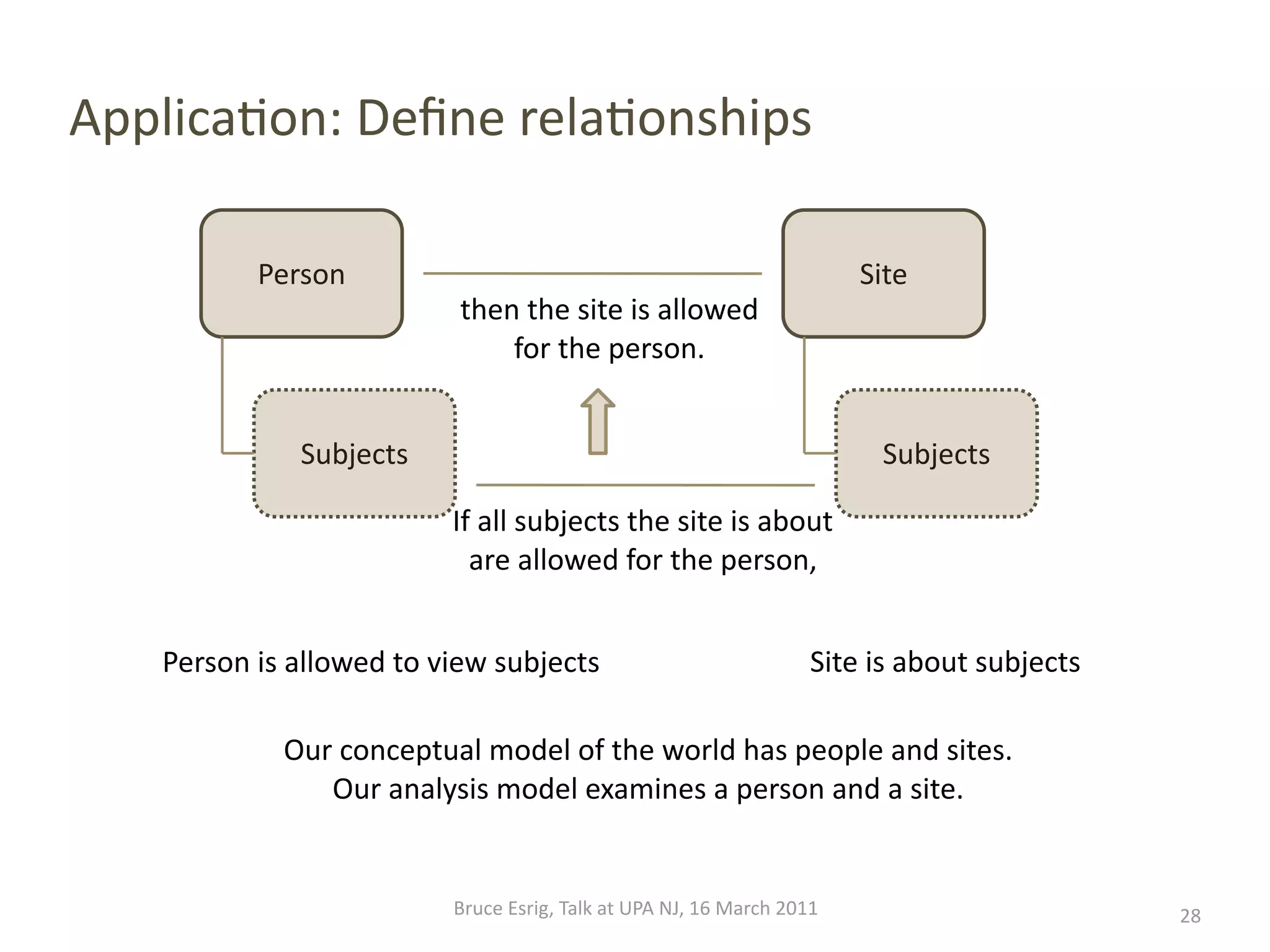 Application: Define relationships

Person

Site

then the site is allowed for the person.

Subjects

Subjects

If all subjects the site is about are allowed for the person,

Person is allowed to view subjects

Site is about subjects

Our conceptual model of the world has people and sites.
Our analysis model examines a person and a site.

Bruce Esrig, Talk at UPA NJ, 16 March 2011

28